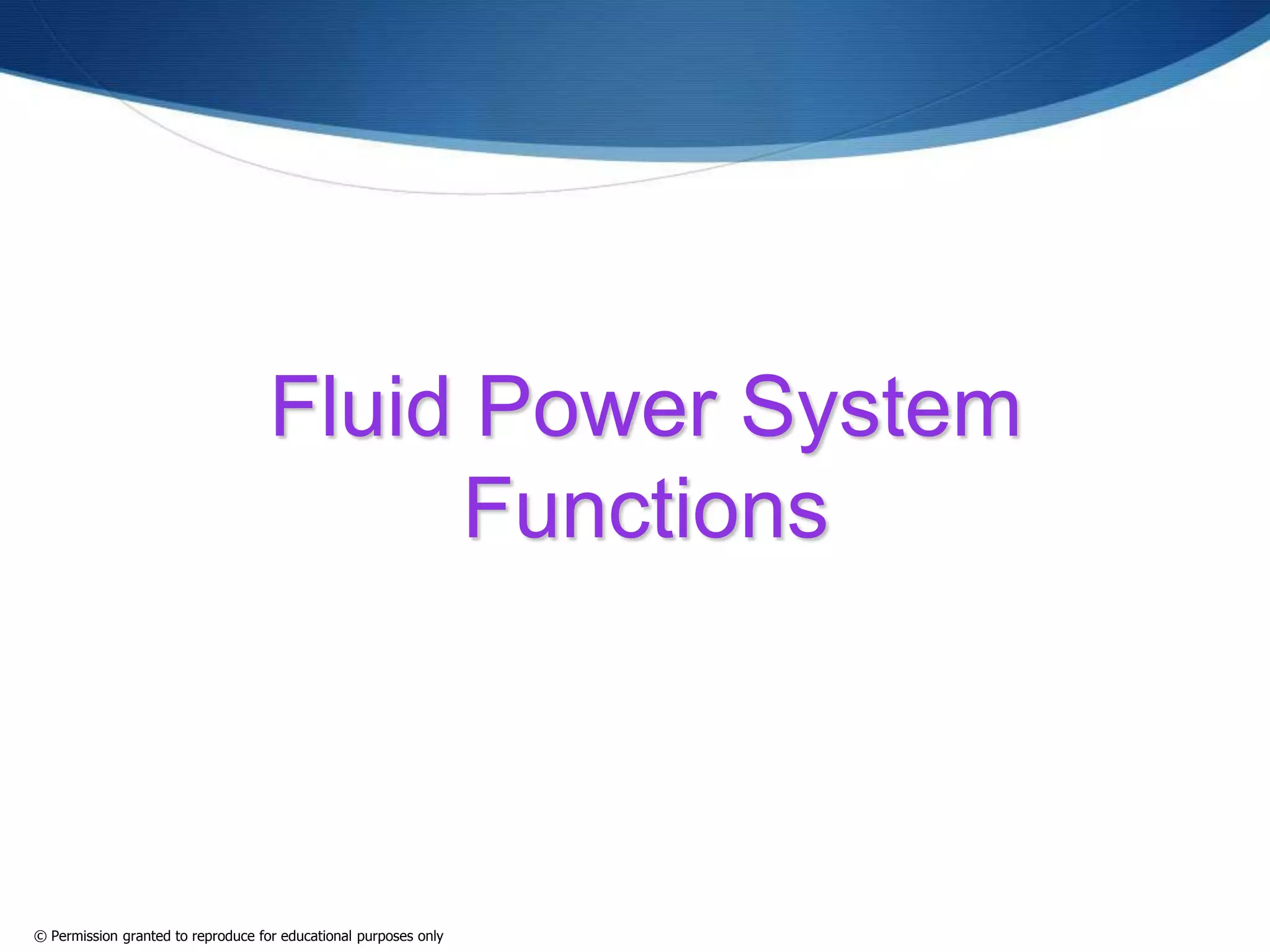 Fluid Power System Functions

© Permission granted to reproduce for educational purposes only